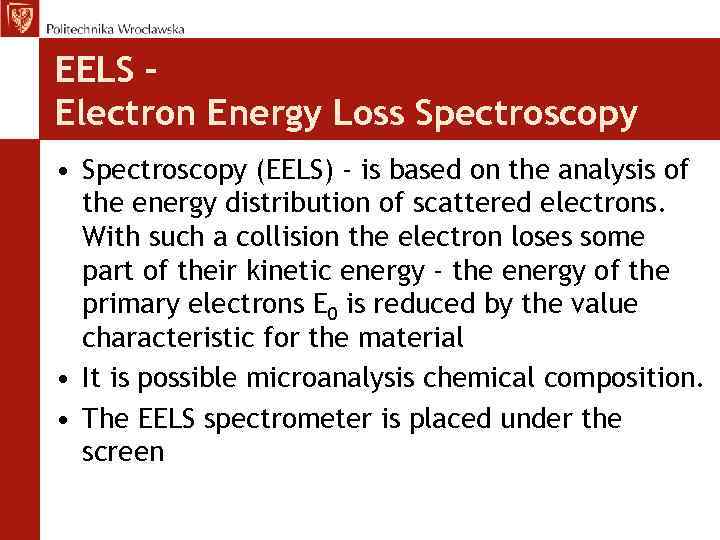 Politechnika Wrocławska

EELS –
Electron Energy Loss Spectroscopy

• Spectroscopy (EELS) - is based on the analysis of the energy distribution of scattered electrons. With such a collision the electron loses some part of their kinetic energy - the energy of the primary electrons $E_0$ is reduced by the value characteristic for the material
• It is possible microanalysis chemical composition.
• The EELS spectrometer is placed under the screen